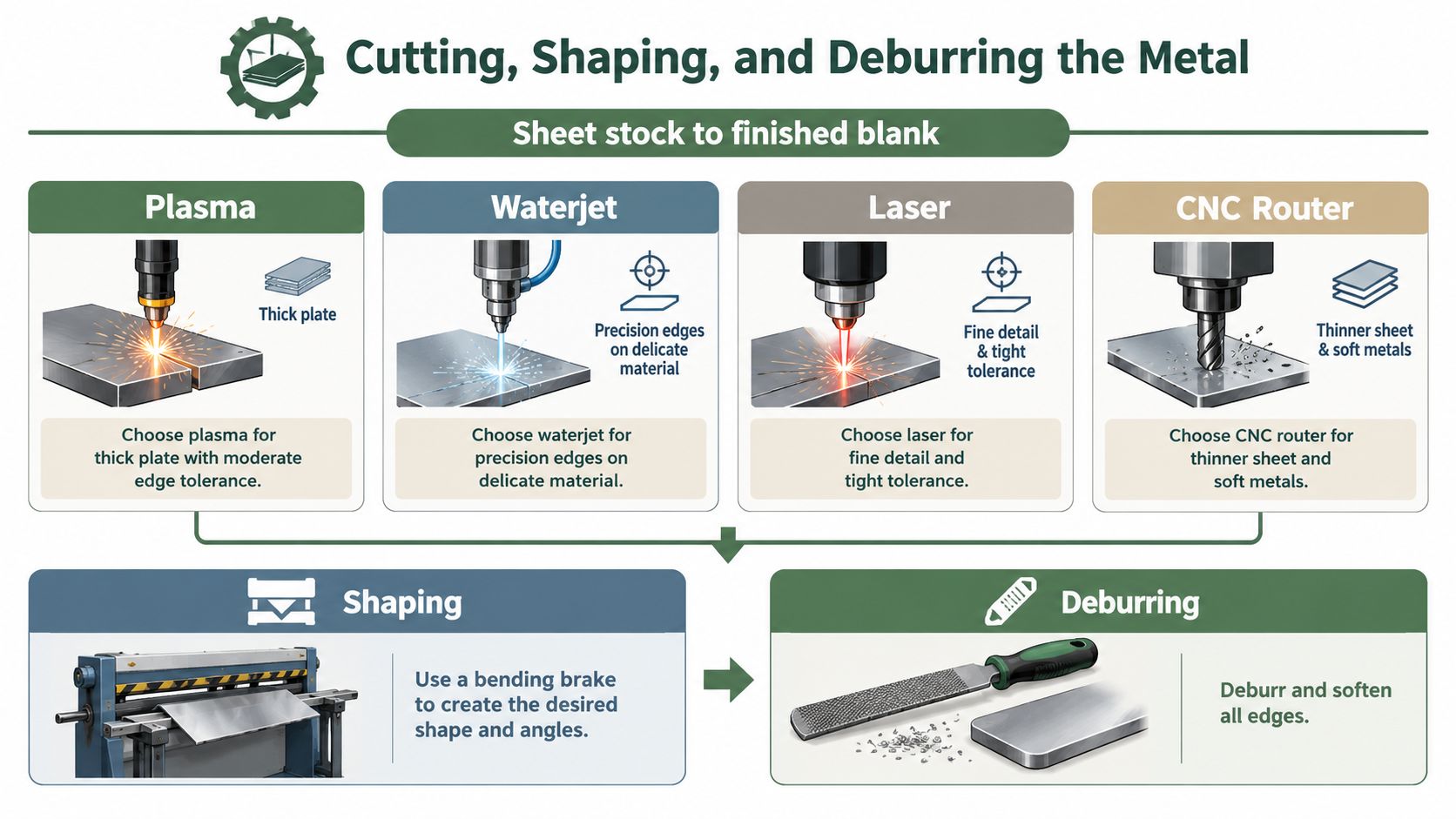 Cutting, Shaping, and Deburring the Metal

Sheet stock to finished blank

Plasma

Thick plate

Choose plasma for thick plate with moderate edge tolerance.

Waterjet

Precision edges on delicate material

Choose waterjet for precision edges on delicate material.

Laser

Fine detail & tight tolerance

Choose laser for fine detail and tight tolerance.

CNC Router

Thinner sheet & soft metals

Choose CNC router for thinner sheet and soft metals.

Shaping

Use a bending brake to create the desired shape and angles.

Deburring

Deburr and soften all edges.